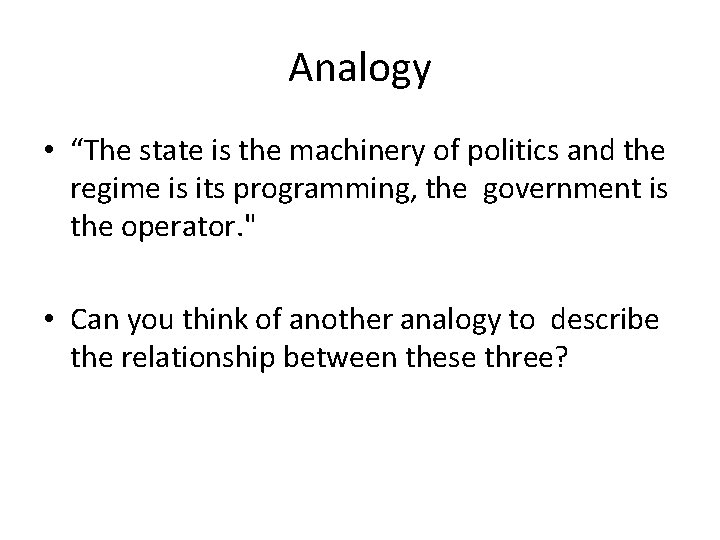 Analogy

• “The state is the machinery of politics and the regime is its programming, the government is the operator."

• Can you think of another analogy to describe the relationship between these three?